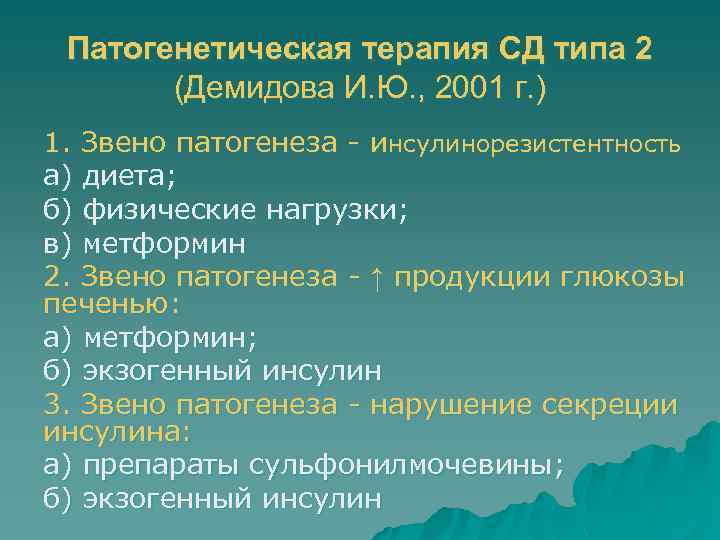 Патогенетическая терапия СД типа 2
(Демидова И.Ю., 2001 г.)

1. Звено патогенеза - инсулинорезистентность
а) диета;
б) физические нагрузки;
в) метформин
2. Звено патогенеза - ↑ продукции глюкозы печенью:
а) метформин;
б) экзогенный инсулин
3. Звено патогенеза - нарушение секреции инсулина:
а) препараты сульфонилмочевины;
б) экзогенный инсулин